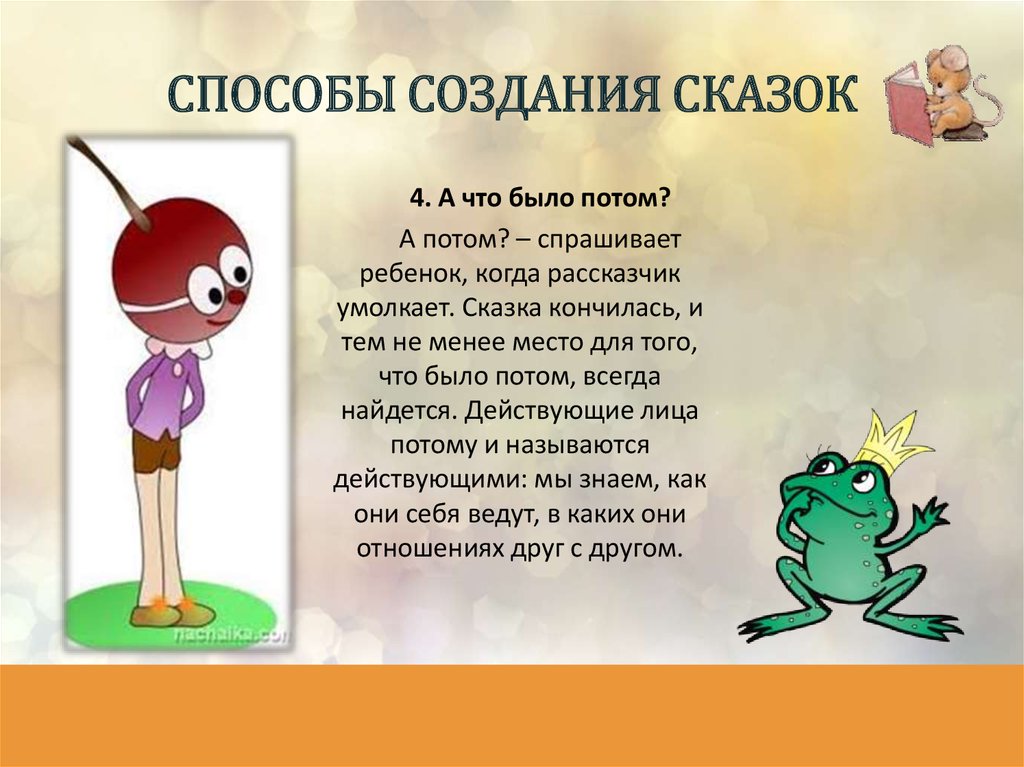 СПОСОБЫ СОЗДАНИЯ СКАЗОК

4. А что было потом?

А потом? – спрашивает ребенок, когда рассказчик умолкает. Сказка кончилась, и тем не менее место для того, что было потом, всегда найдется. Действующие лица потому и называются действующими: мы знаем, как они себя ведут, в каких они отношениях друг с другом.

nachalka.com